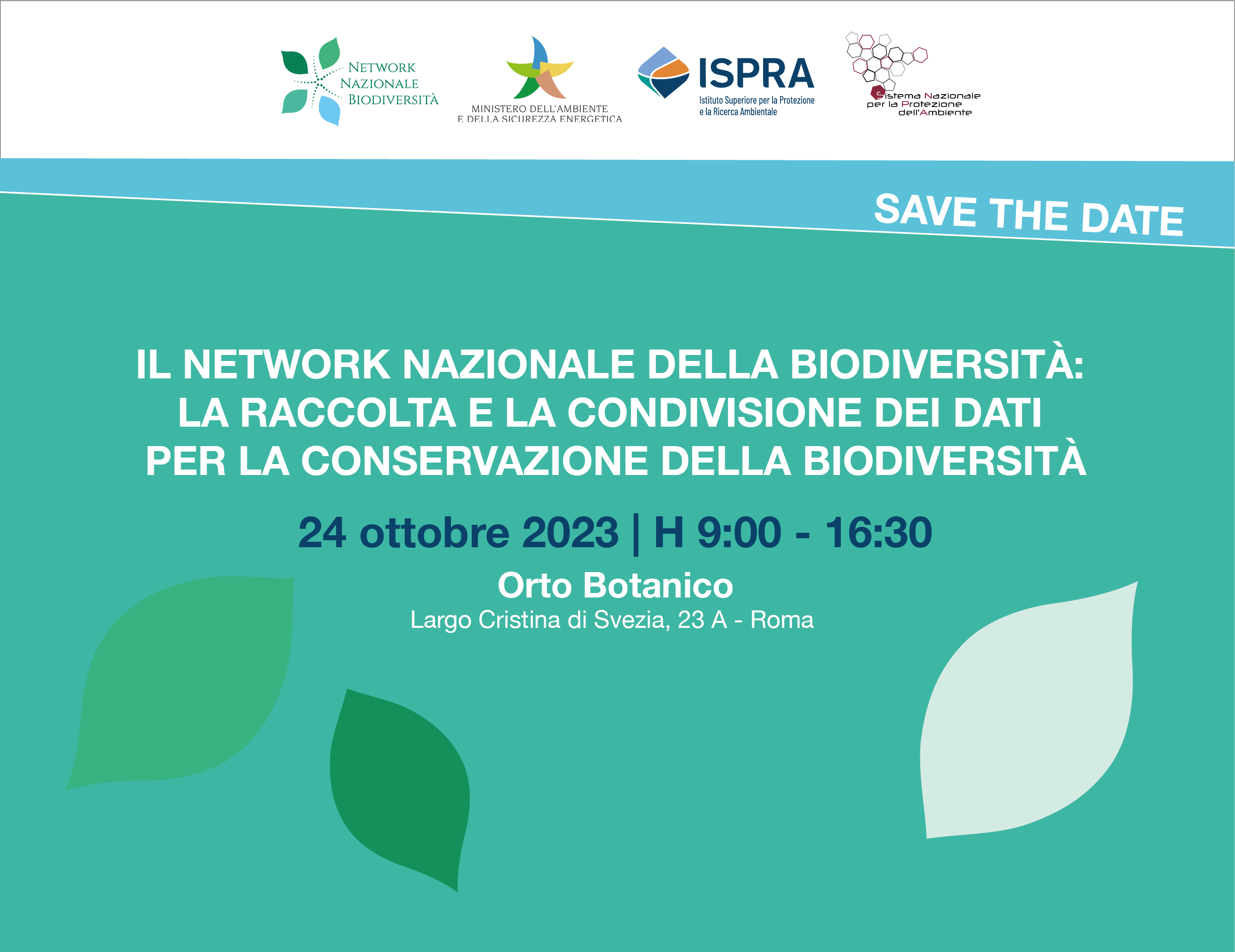 NETWORK NAZIONALE BIODIVERSITÀ

MINISTERO DELL'AMBIENTE E DELLA SICUREZZA ENERGETICA

ISPRA
Istituto Superiore per la Protezione e la Ricerca Ambientale

Sistema Nazionale per la Protezione dell'Ambiente

SAVE THE DATE

IL NETWORK NAZIONALE DELLA BIODIVERSITÀ: LA RACCOLTA E LA CONDIVISIONE DEI DATI PER LA CONSERVAZIONE DELLA BIODIVERSITÀ

24 ottobre 2023 | H 9:00 - 16:30

Orto Botanico
Largo Cristina di Svezia, 23 A - Roma